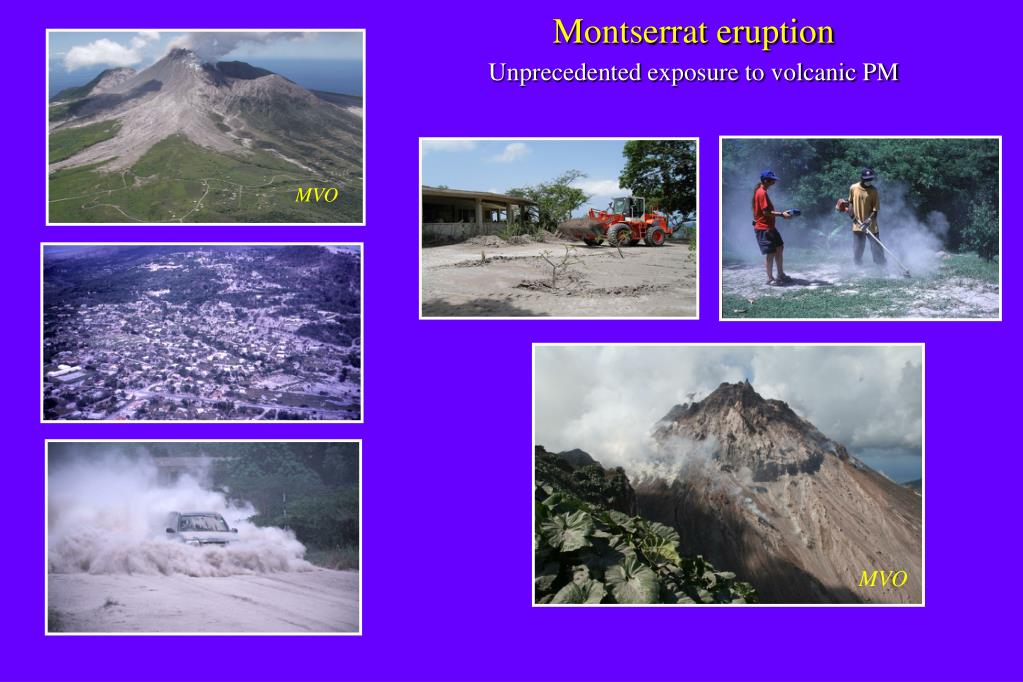 Montserrat eruption
Unprecedented exposure to volcanic PM

MVO

MVO